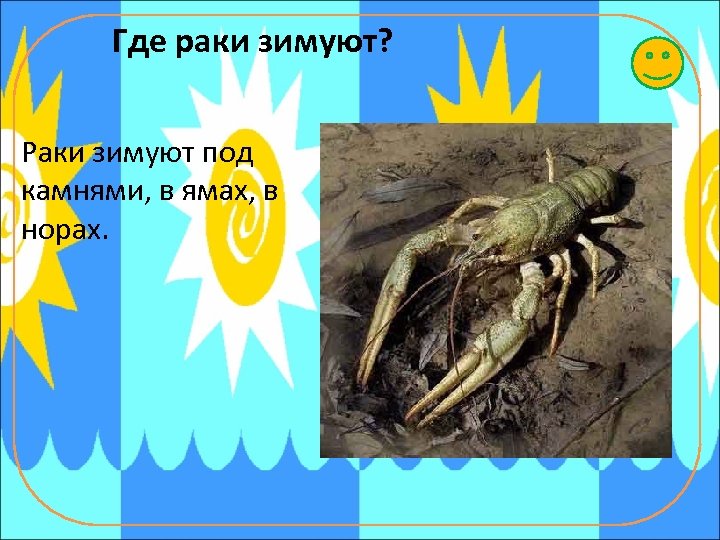 Где раки зимуют?

Раки зимуют под камнями, в ямах, в норах.